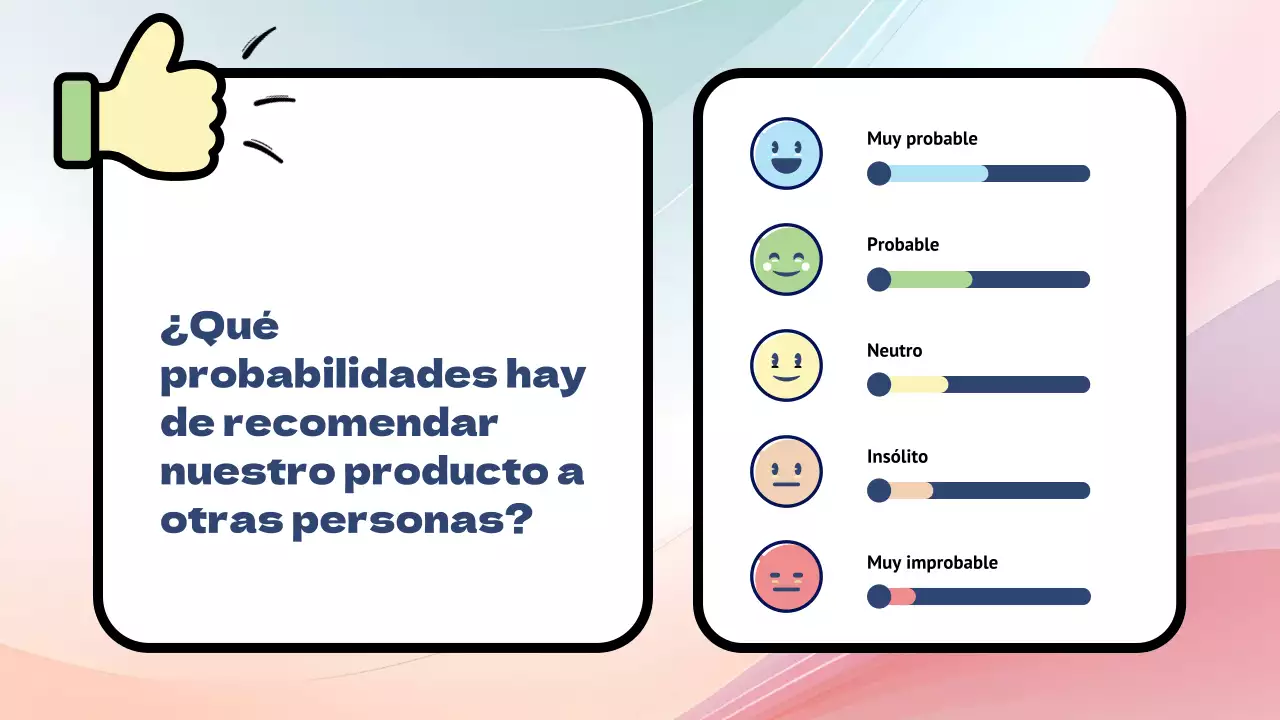 ¿Qué probabilidades hay de recomendar nuestro producto a otras personas?

Muy probable

Probable

Neutro

Insólito

Muy improbable